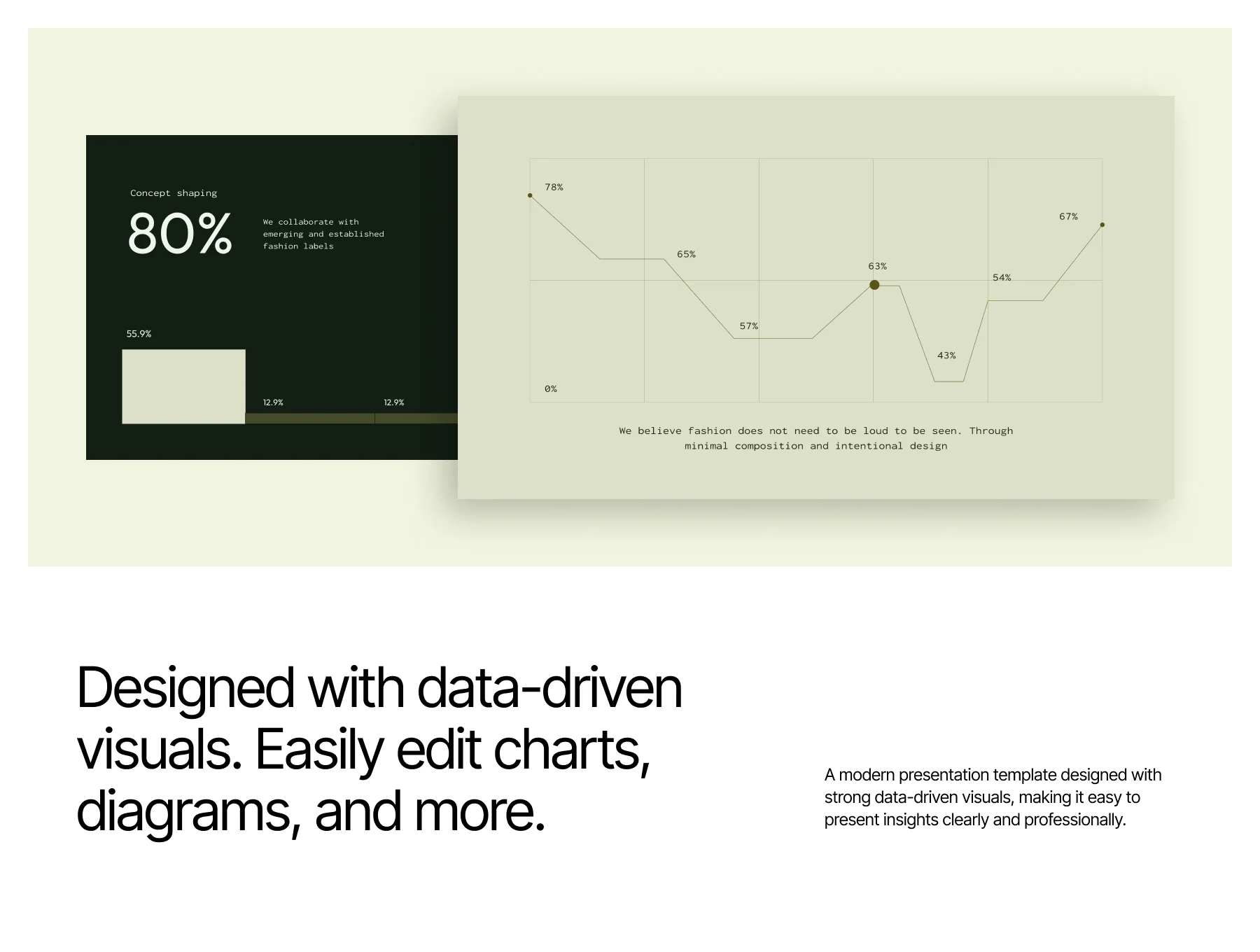 Concept shaping

80%

We collaborate with emerging and established fashion labels

55.9%

12.9%

12.9%

78%

65%

57%

63%

43%

54%

67%

0%

We believe fashion does not need to be loud to be seen. Through minimal composition and intentional design

Designed with data-driven visuals. Easily edit charts, diagrams, and more.

A modern presentation template designed with strong data-driven visuals, making it easy to present insights clearly and professionally.